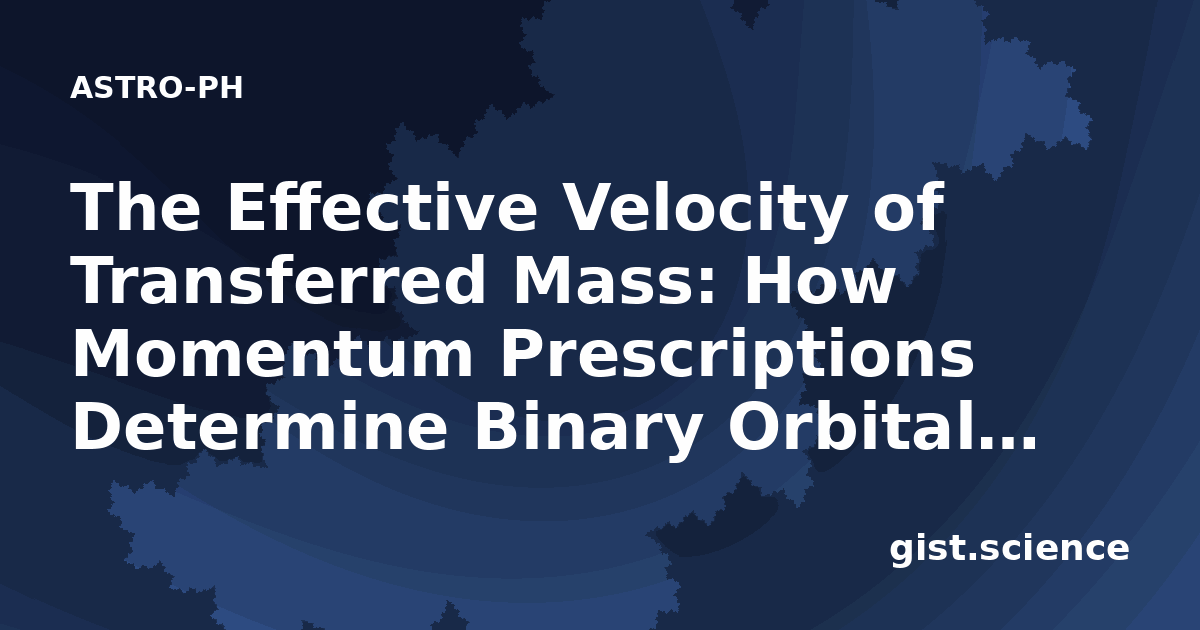 ASTRO-PH

The Effective Velocity of Transferred Mass: How Momentum Prescriptions Determine Binary Orbital...

gist.science